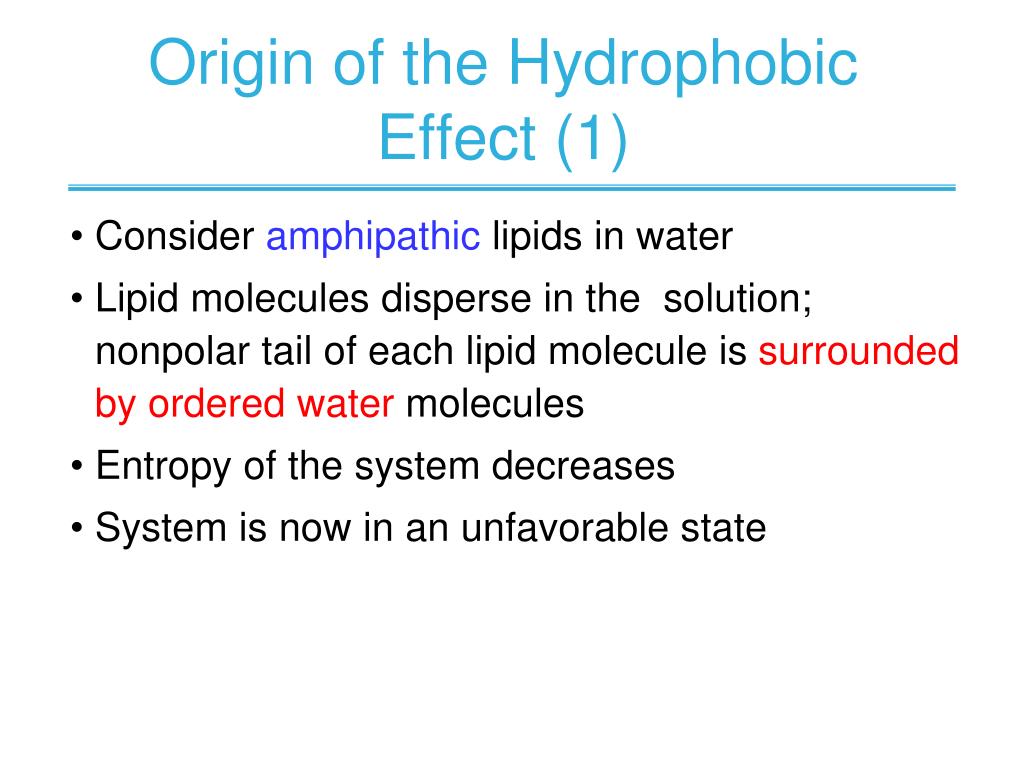 Origin of the Hydrophobic Effect (1)

• Consider amphipathic lipids in water
• Lipid molecules disperse in the solution; nonpolar tail of each lipid molecule is surrounded by ordered water molecules
• Entropy of the system decreases
• System is now in an unfavorable state